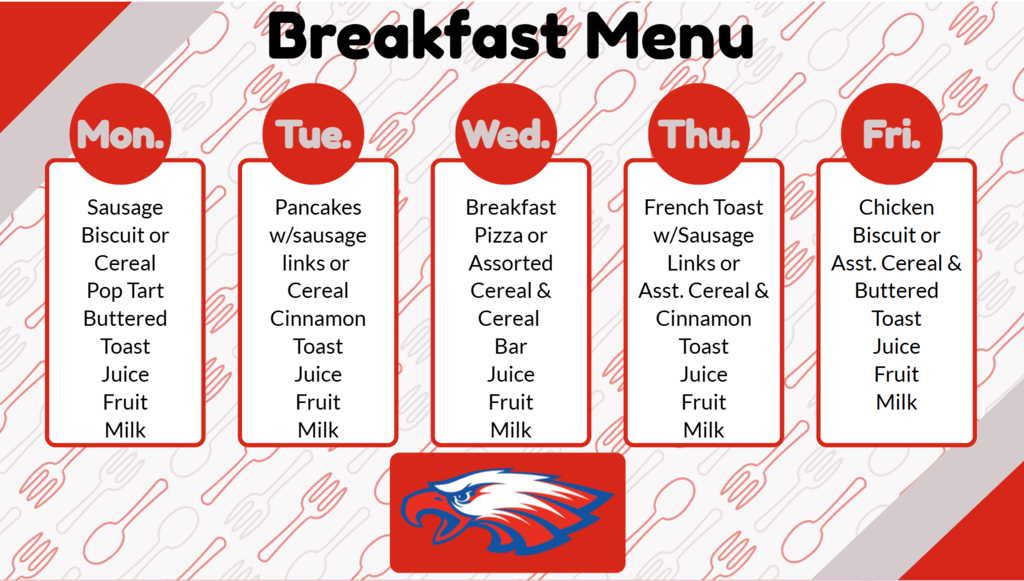 Breakfast Menu

Mon.

Sausage Biscuit or Cereal Pop Tart Buttered Toast Juice Fruit Milk

Tue.

Pancakes w/sausage links or Cereal Cinnamon Toast Juice Fruit Milk

Wed.

Breakfast Pizza or Assorted Cereal & Cereal Bar Juice Fruit Milk

Thu.

French Toast w/Sausage Links or Asst. Cereal & Cinnamon Toast Juice Fruit Milk

Fri.

Chicken Biscuit or Asst. Cereal & Buttered Toast Juice Fruit Milk